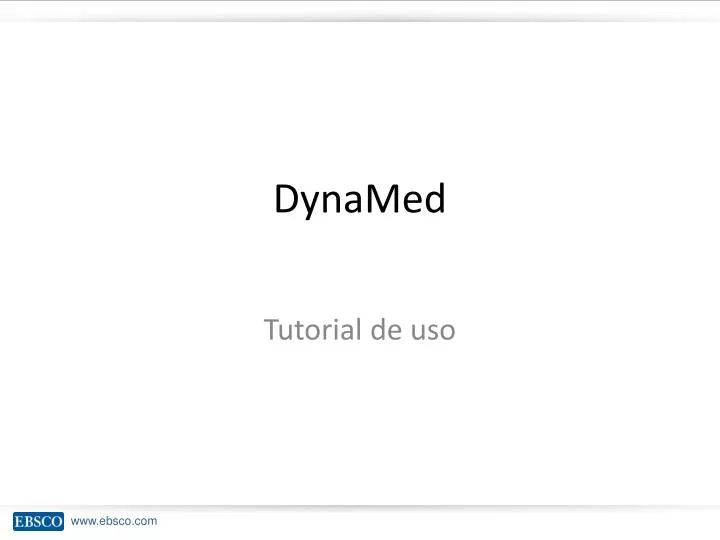 DynaMed

Tutorial de uso

EBSCO www.ebsco.com